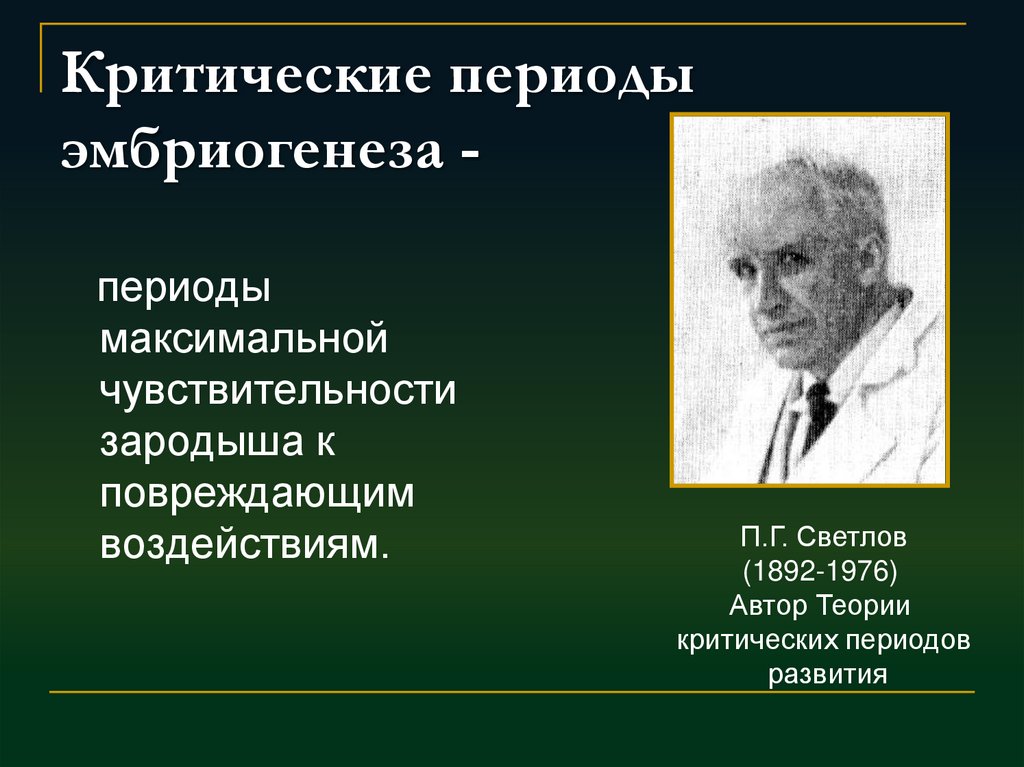 Критические периоды эмбриогенеза -

периоды максимальной чувствительности зародыша к повреждающим воздействиям.

П.Г. Светлов
(1892-1976)
Автор Теории критических периодов развития